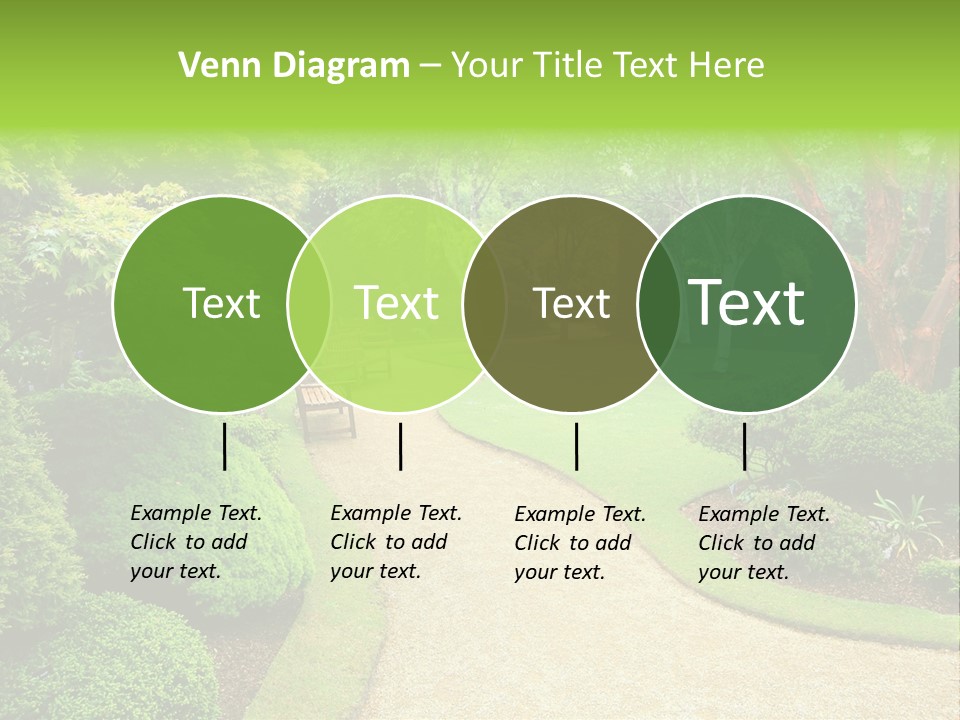 Venn Diagram – Your Title Text Here

Text

Text

Text

Text

Example Text. Click to add your text.

Example Text. Click to add your text.

Example Text. Click to add your text.

Example Text. Click to add your text.